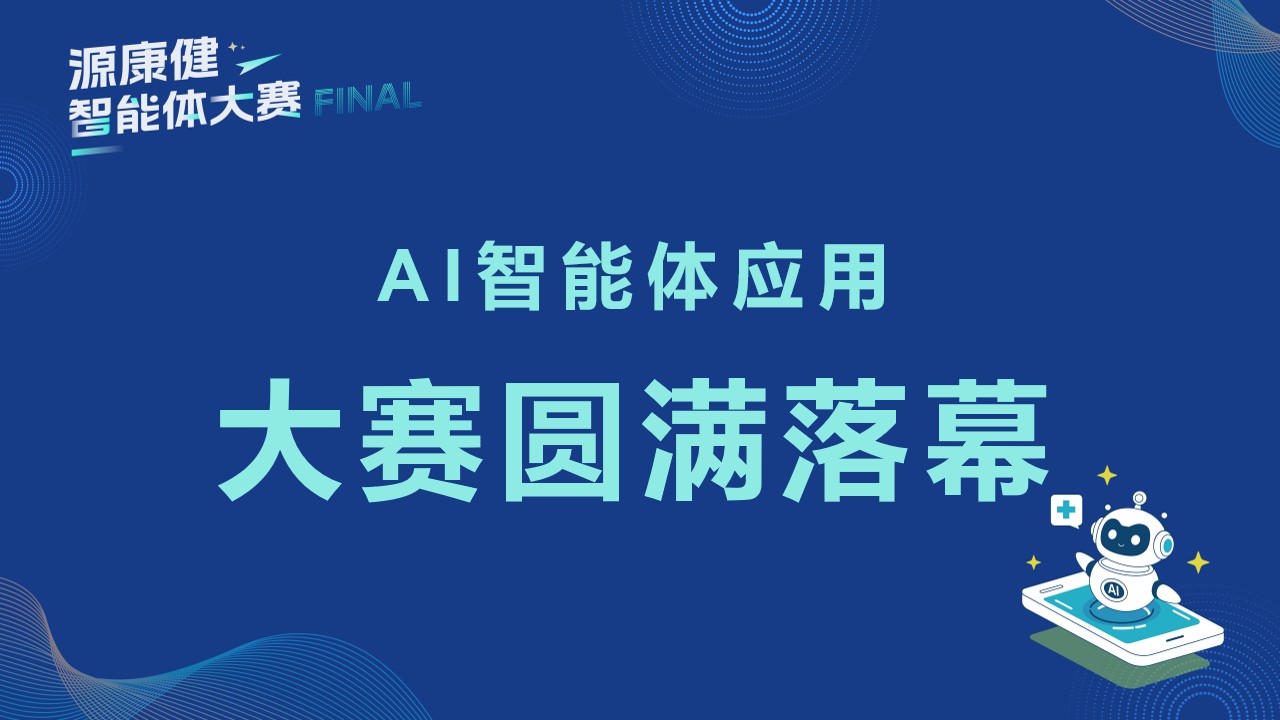 源康健
智能体大赛 FINAL

AI智能体应用

大赛圆满落幕

AI